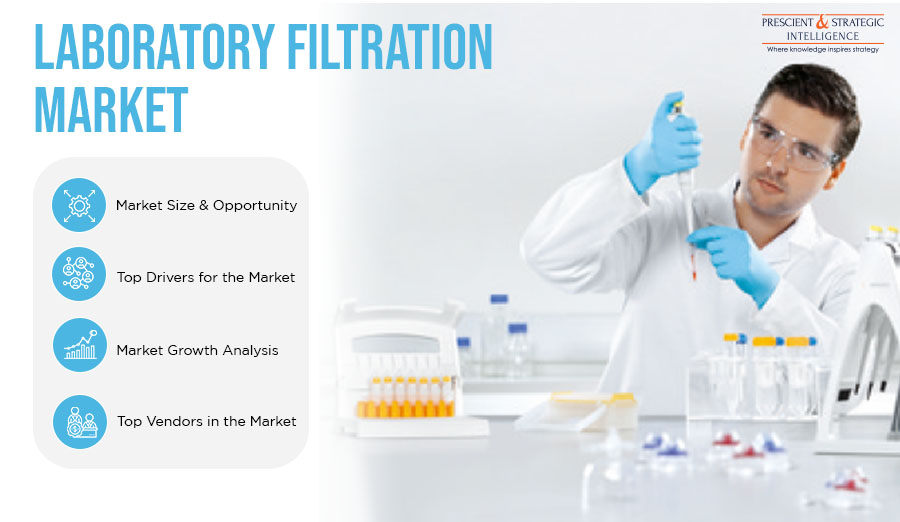 LABORATORY FILTRATION MARKET

PRESCIENT & STRATEGIC INTELLIGENCE
Where knowledge inspires strategy

Market Size & Opportunity

Top Drivers for the Market

Market Growth Analysis

Top Vendors in the Market